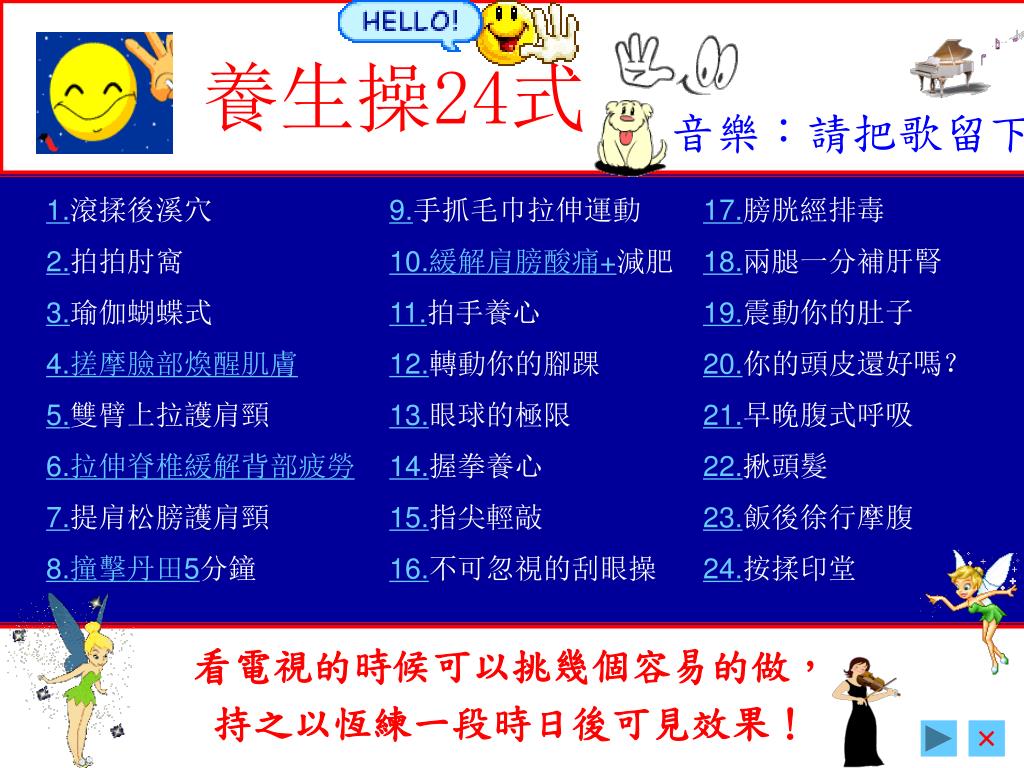 HELLO!

養生操24式

音樂：請把歌留下

1.滾揉後溪穴
2.拍拍肘窩
3.瑜伽蝴蝶式
4.搓摩臉部煥醒肌膚
5.雙臂上拉護肩頸
6.拉伸脊椎緩解背部疲勞
7.提肩松膀護肩頸
8.撞擊丹田5分鐘

9.手抓毛巾拉伸運動
10.緩解肩膀酸痛+減肥
11.拍手養心
12.轉動你的腳踝
13.眼球的極限
14.握拳養心
15.指尖輕敲
16.不可忽視的刮眼操

17.膀胱經排毒
18.兩腿一分補肝腎
19.震動你的肚子
20.你的頭皮還好嗎？
21.早晚腹式呼吸
22.揪頭髮
23.飯後徐行摩腹
24.按揉印堂

看電視的時候可以挑幾個容易的做，
持之以恆練一段時日後可見效果！